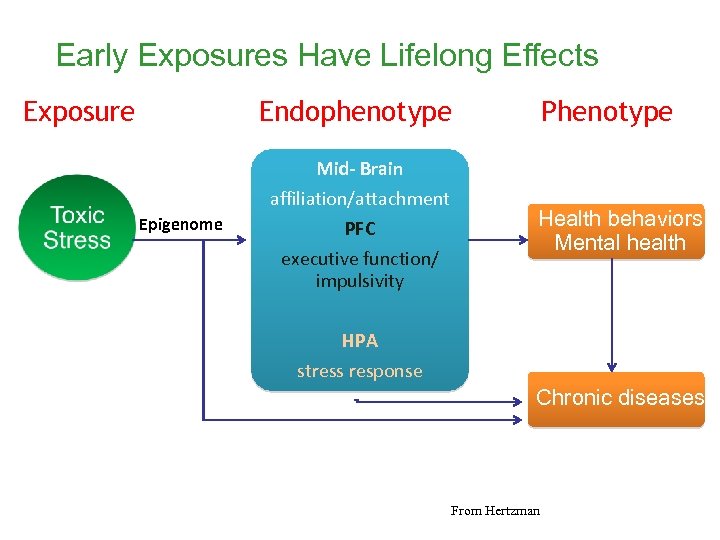 Early Exposures Have Lifelong Effects

Exposure

Endophenotype

Phenotype

Toxic Stress

Epigenome

Mid- Brain

affiliation/attachment

PFC

executive function/ impulsivity

HPA

stress response

Health behaviors
Mental health

Chronic diseases

From Hertzman